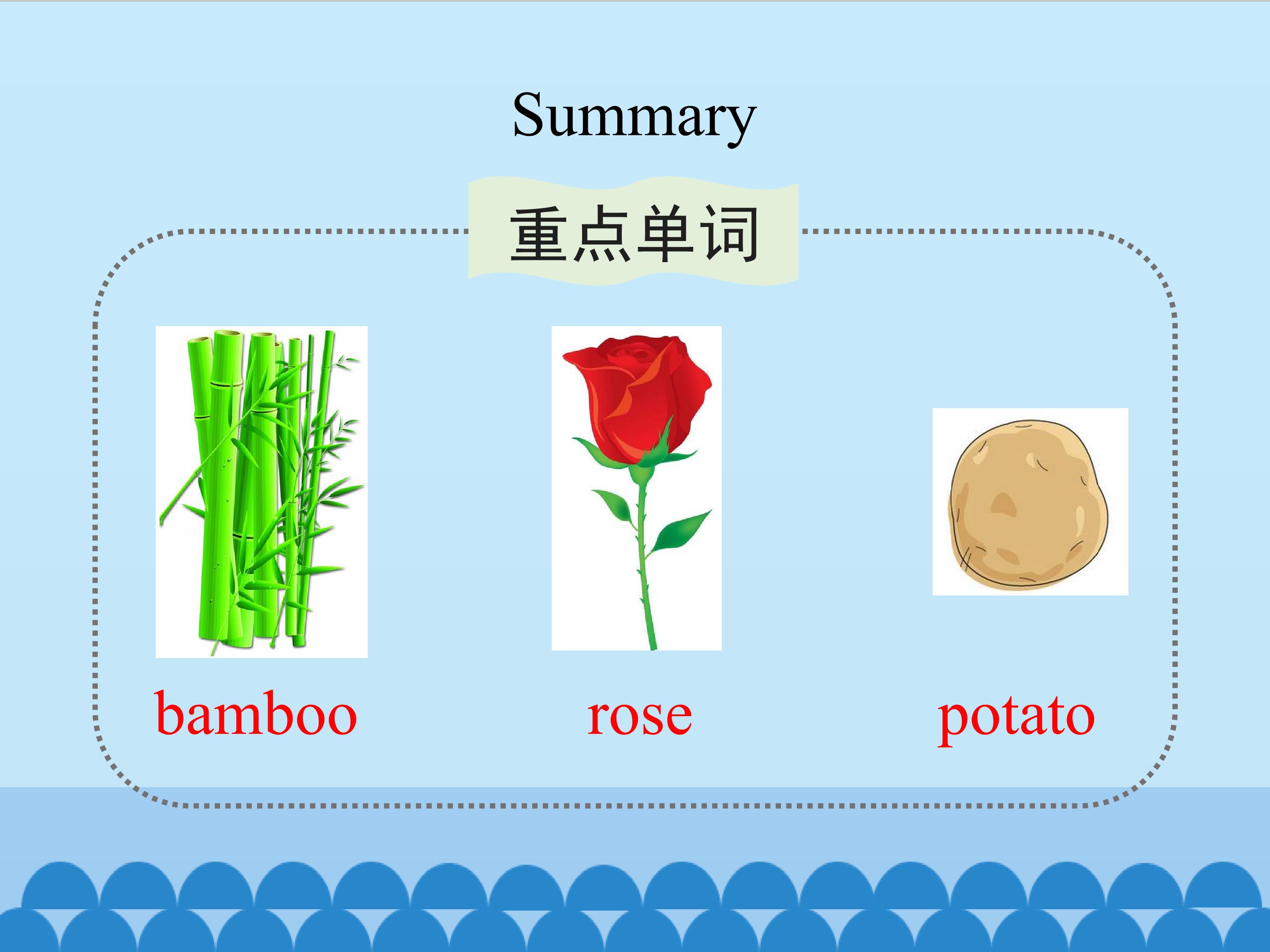 Summary

重点单词

bamboo

rose

potato